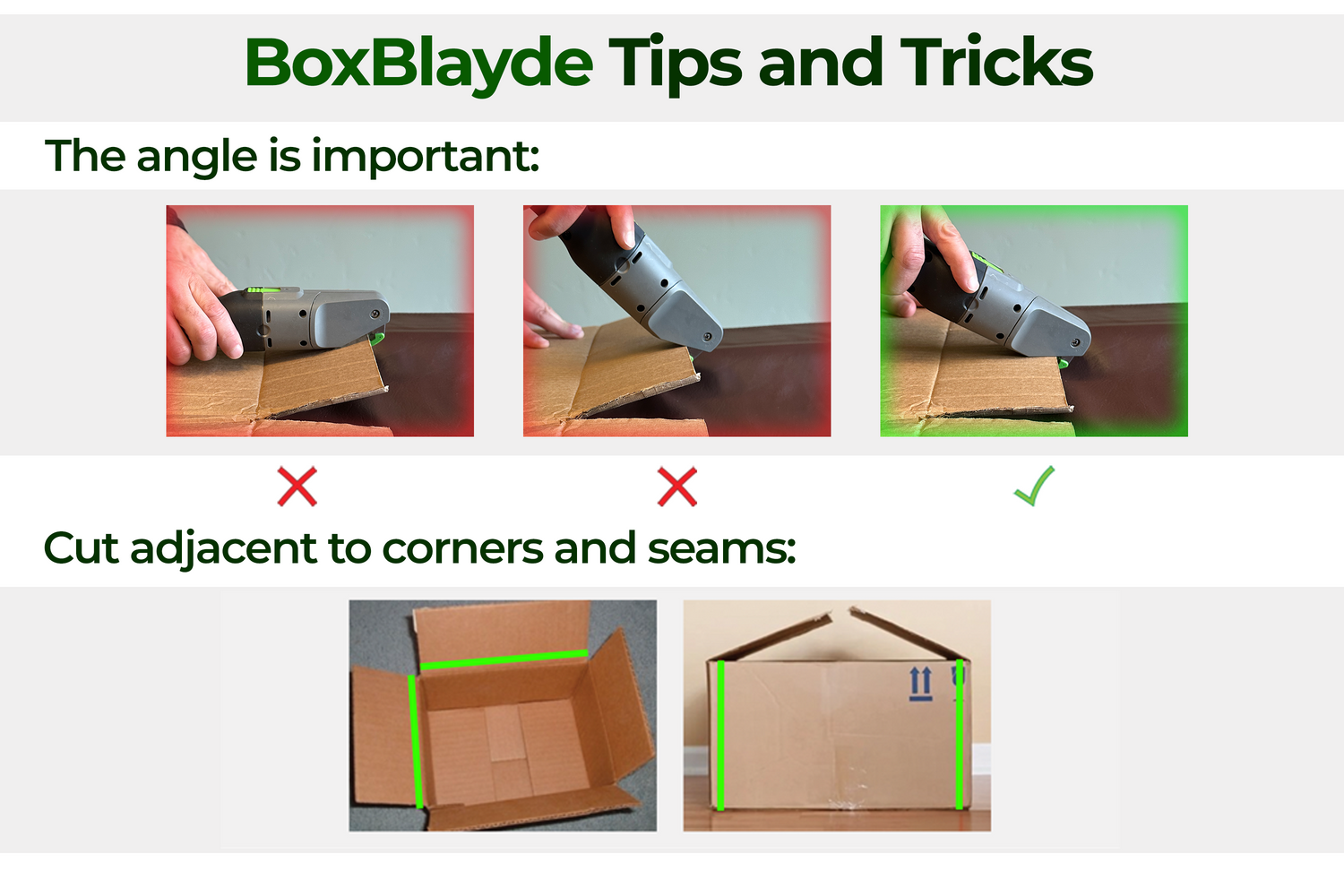 BoxBlayde Tips and Tricks

The angle is important:

Cut adjacent to corners and seams: